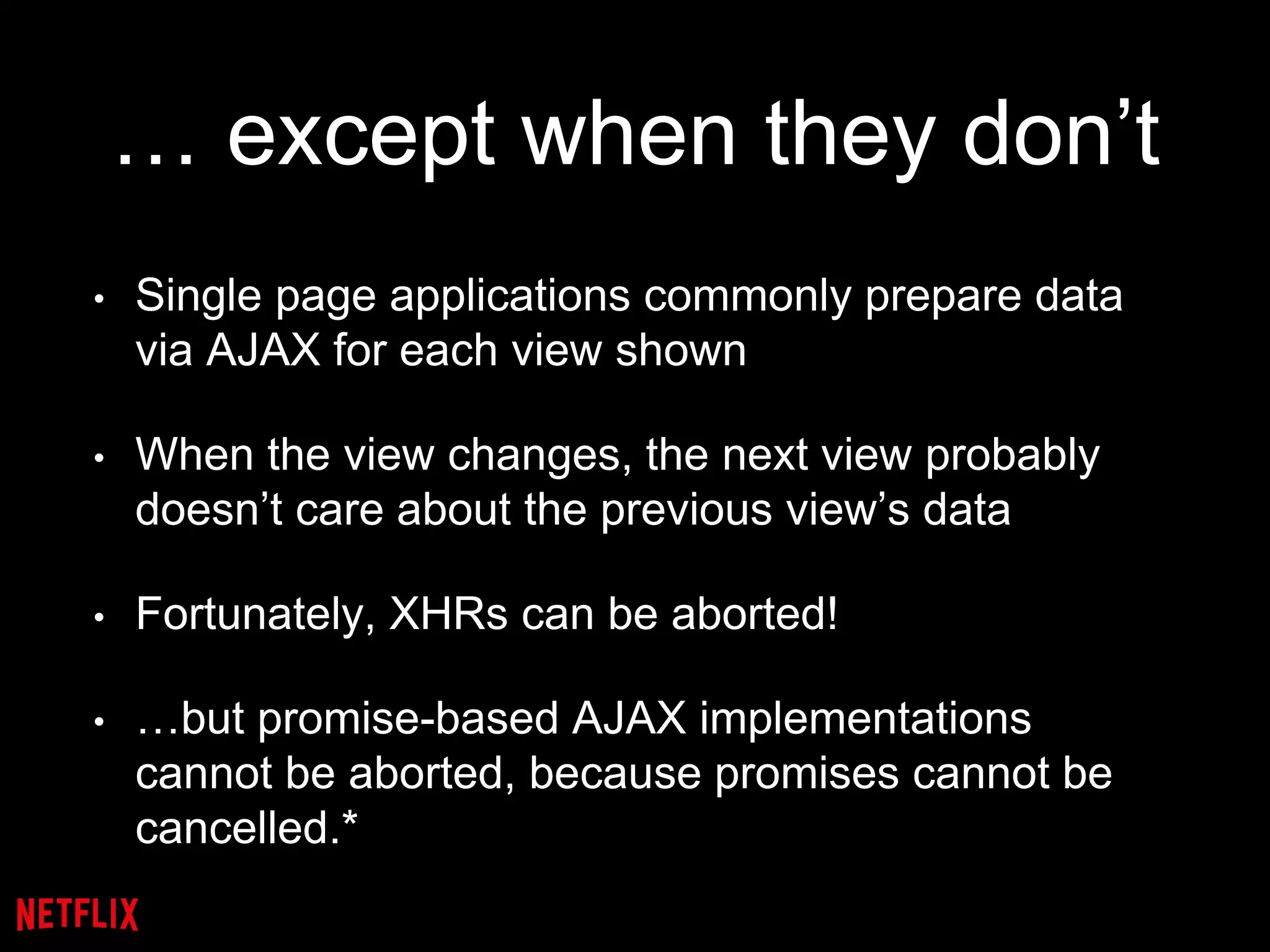 … except when they don’t

• Single page applications commonly prepare data via AJAX for each view shown

• When the view changes, the next view probably doesn’t care about the previous view’s data

• Fortunately, XHRs can be aborted!

• …but promise-based AJAX implementations cannot be aborted, because promises cannot be cancelled.*

NETFLIX